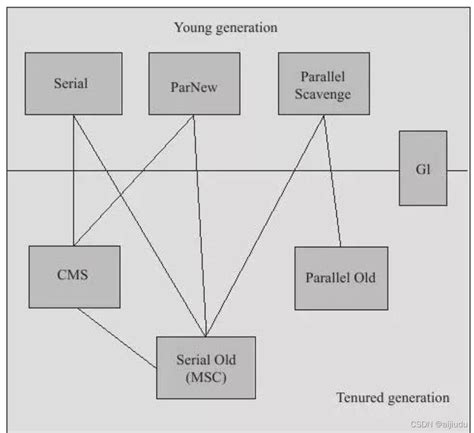 Young generation

Serial

ParNew

Parallel Scavenge

Gl

CMS

Parallel Old

Serial Old (MSC)

Tenured generation

CSDN @aijiudu